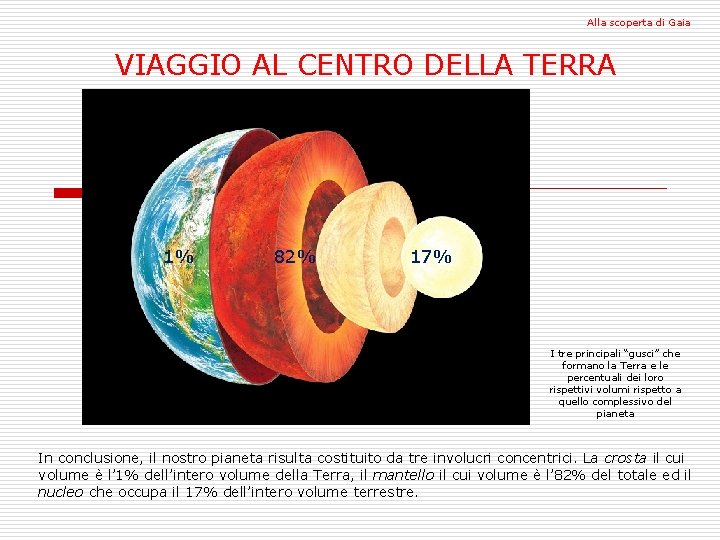 Alla scoperta di Gaia

VIAGGIO AL CENTRO DELLA TERRA

1%

82%

17%

I tre principali “gusci” che formano la Terra e le percentuali dei loro rispettivi volumi rispetto a quello complessivo del pianeta

In conclusione, il nostro pianeta risulta costituito da tre involucri concentrici. La crosta il cui volume è l’1% dell’intero volume della Terra, il mantello il cui volume è l’82% del totale ed il nucleo che occupa il 17% dell’intero volume terrestre.